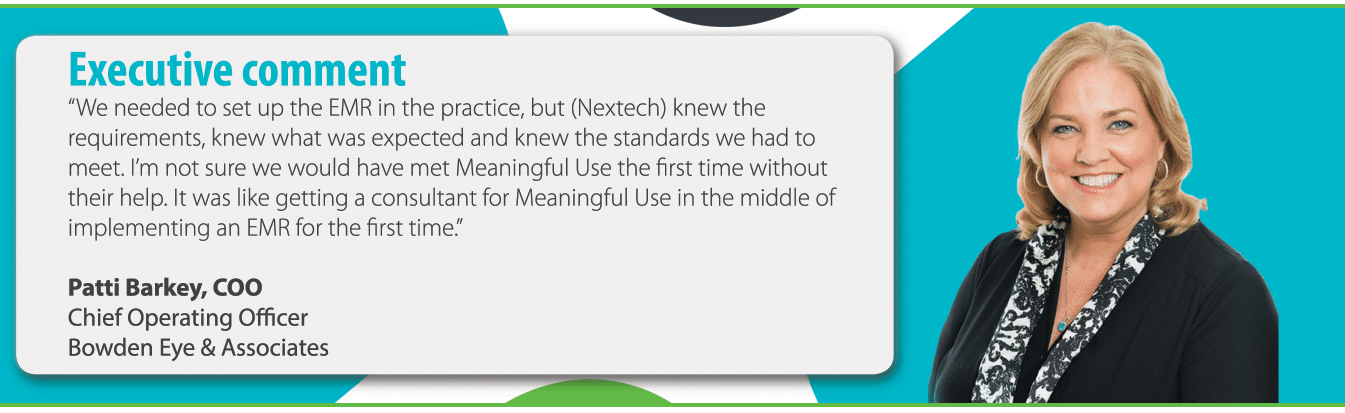 Executive comment

“We needed to set up the EMR in the practice, but (Nextech) knew the requirements, knew what was expected and knew the standards we had to meet. I’m not sure we would have met Meaningful Use the first time without their help. It was like getting a consultant for Meaningful Use in the middle of implementing an EMR for the first time.”

Patti Barkey, COO
Chief Operating Officer
Bowden Eye & Associates